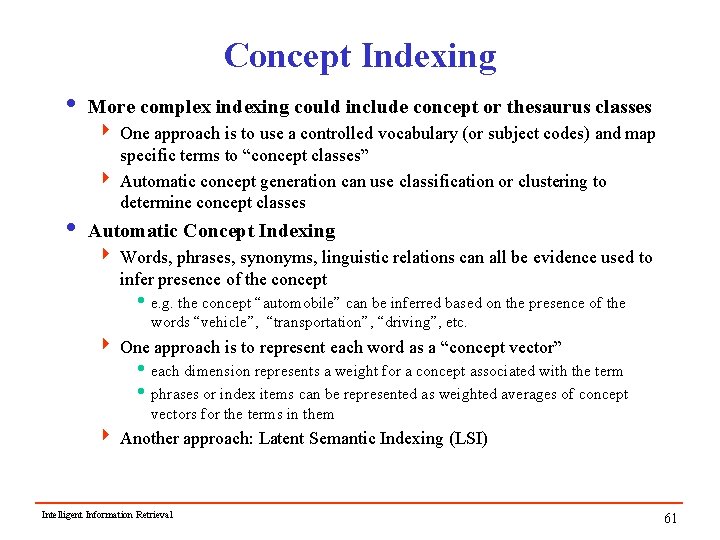 Concept Indexing

• More complex indexing could include concept or thesaurus classes
  ‣ One approach is to use a controlled vocabulary (or subject codes) and map specific terms to “concept classes”
  ‣ Automatic concept generation can use classification or clustering to determine concept classes

• Automatic Concept Indexing
  ‣ Words, phrases, synonyms, linguistic relations can all be evidence used to infer presence of the concept
    • e.g. the concept “automobile” can be inferred based on the presence of the words “vehicle”, “transportation”, “driving”, etc.
  ‣ One approach is to represent each word as a “concept vector”
    • each dimension represents a weight for a concept associated with the term
    • phrases or index items can be represented as weighted averages of concept vectors for the terms in them
  ‣ Another approach: Latent Semantic Indexing (LSI)

Intelligent Information Retrieval

61